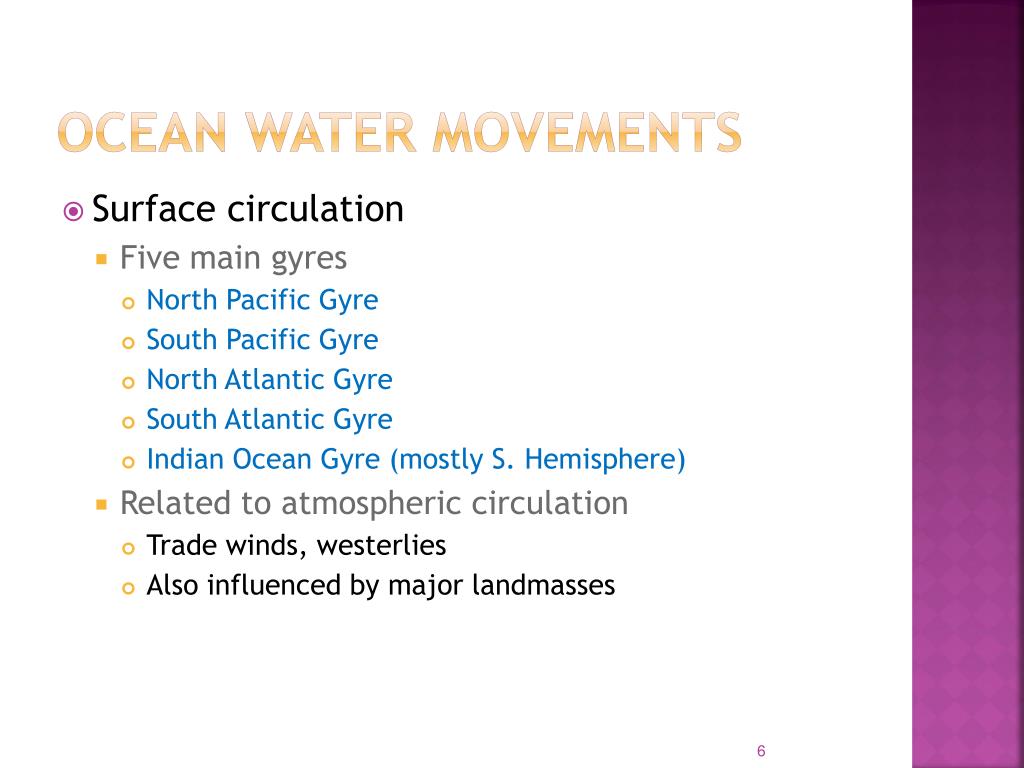 OCEAN WATER MOVEMENTS

Surface circulation

Five main gyres

North Pacific Gyre

South Pacific Gyre

North Atlantic Gyre

South Atlantic Gyre

Indian Ocean Gyre (mostly S. Hemisphere)

Related to atmospheric circulation

Trade winds, westerlies

Also influenced by major landmasses

6